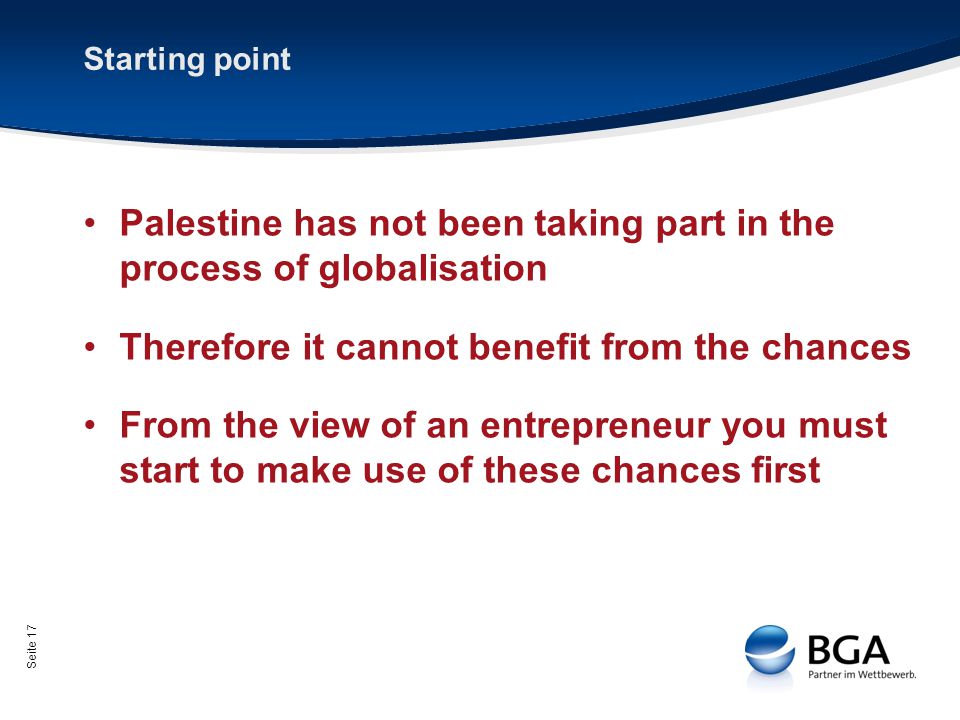 Starting point

• Palestine has not been taking part in the process of globalisation

• Therefore it cannot benefit from the chances

• From the view of an entrepreneur you must start to make use of these chances first

Seite 17

BGA
Partner im Wettbewerb.